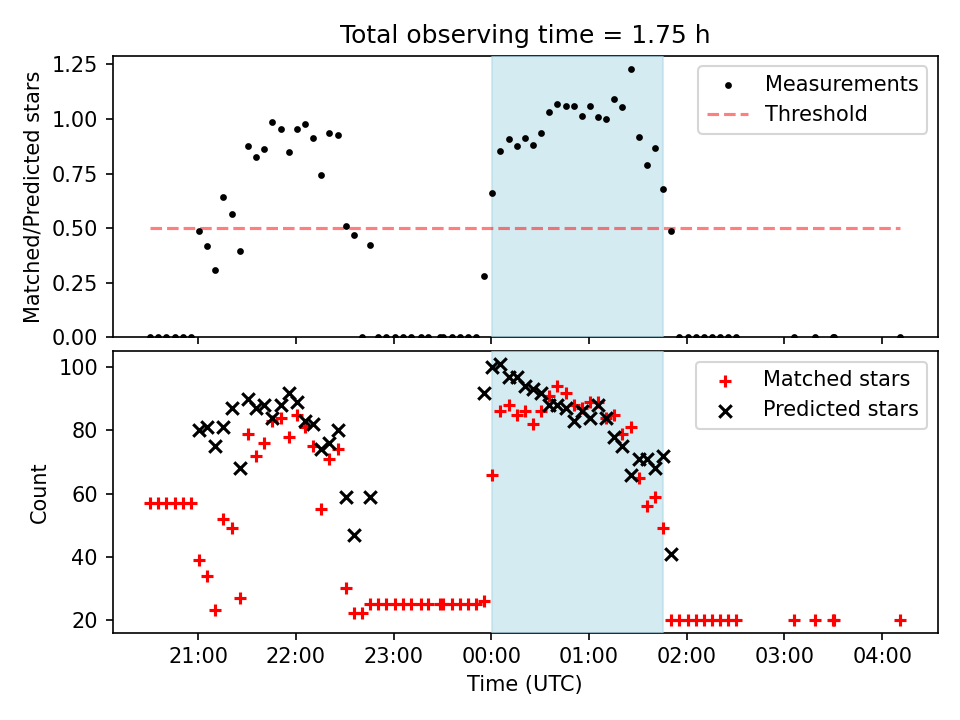 Total observing time = 1.75 h

Matched/Predicted stars

1.25
1.00
0.75
0.50
0.25
0.00

Measurements
Threshold

Count

100
80
60
40
20

Matched stars
Predicted stars

21:00 22:00 23:00 00:00 01:00 02:00 03:00 04:00

Time (UTC)